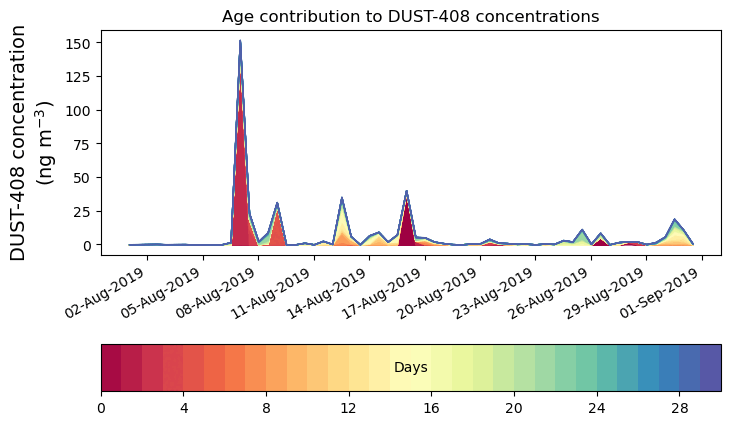 Age contribution to DUST-408 concentrations

DUST-408 concentration (ng m$^{-3}$)

150
125
100
75
50
25
0

02-Aug-2019
05-Aug-2019
08-Aug-2019
11-Aug-2019
14-Aug-2019
17-Aug-2019
20-Aug-2019
23-Aug-2019
26-Aug-2019
29-Aug-2019
01-Sep-2019

Days

0
4
8
12
16
20
24
28